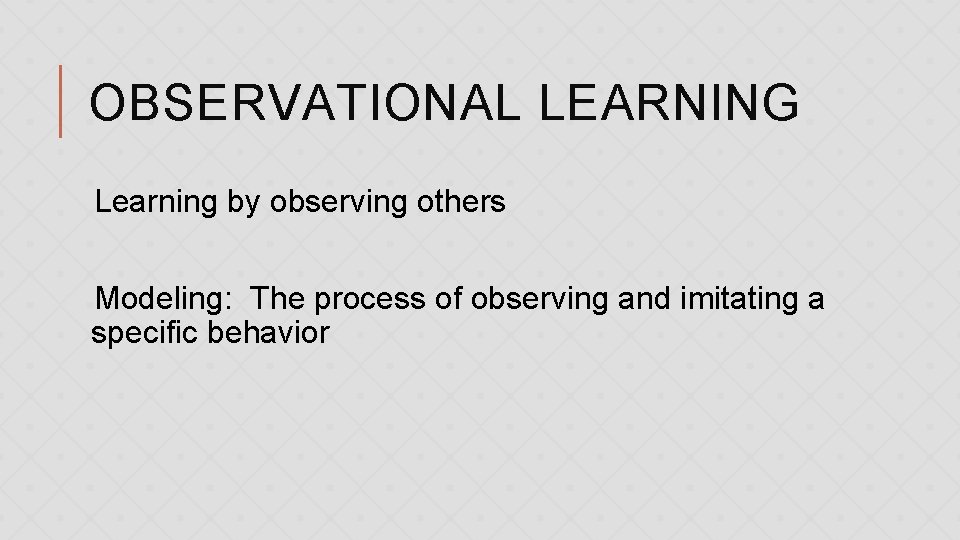 OBSERVATIONAL LEARNING

Learning by observing others

Modeling:  The process of observing and imitating a specific behavior